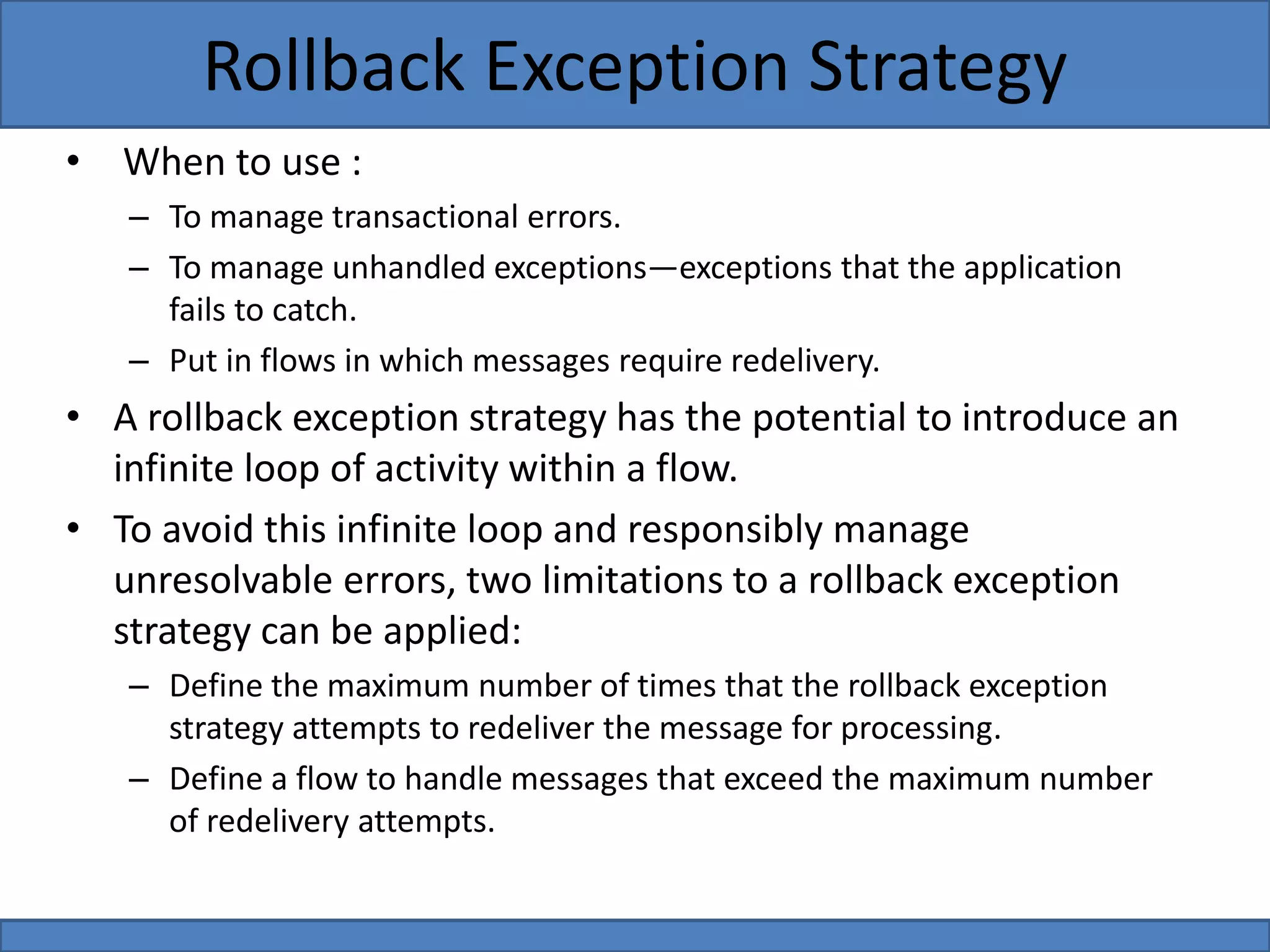 Rollback Exception Strategy

• When to use :
  – To manage transactional errors.
  – To manage unhandled exceptions—exceptions that the application fails to catch.
  – Put in flows in which messages require redelivery.
• A rollback exception strategy has the potential to introduce an infinite loop of activity within a flow.
• To avoid this infinite loop and responsibly manage unresolvable errors, two limitations to a rollback exception strategy can be applied:
  – Define the maximum number of times that the rollback exception strategy attempts to redeliver the message for processing.
  – Define a flow to handle messages that exceed the maximum number of redelivery attempts.